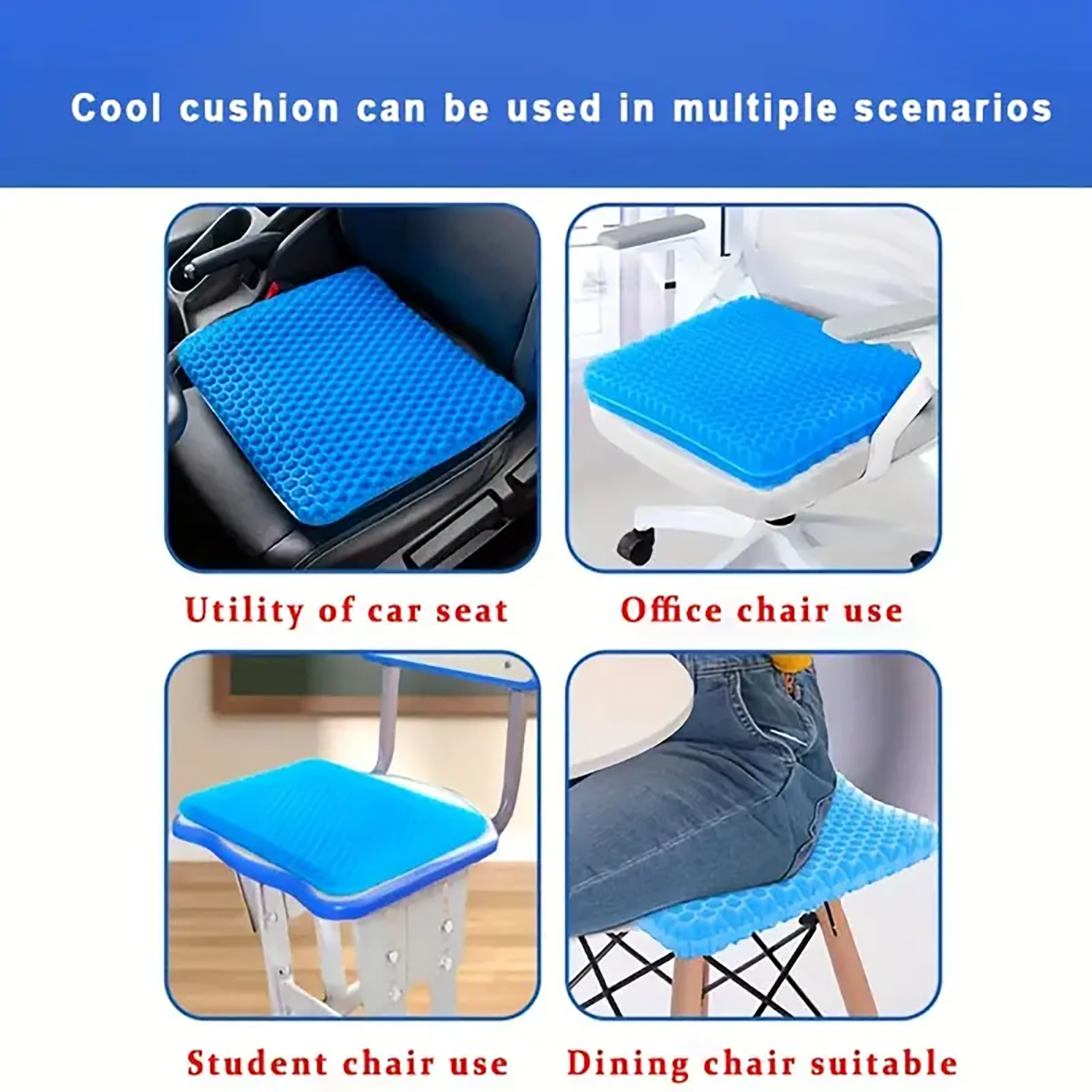 Cool cushion can be used in multiple scenarios

Utility of car seat

Office chair use

Student chair use

Dining chair suitable